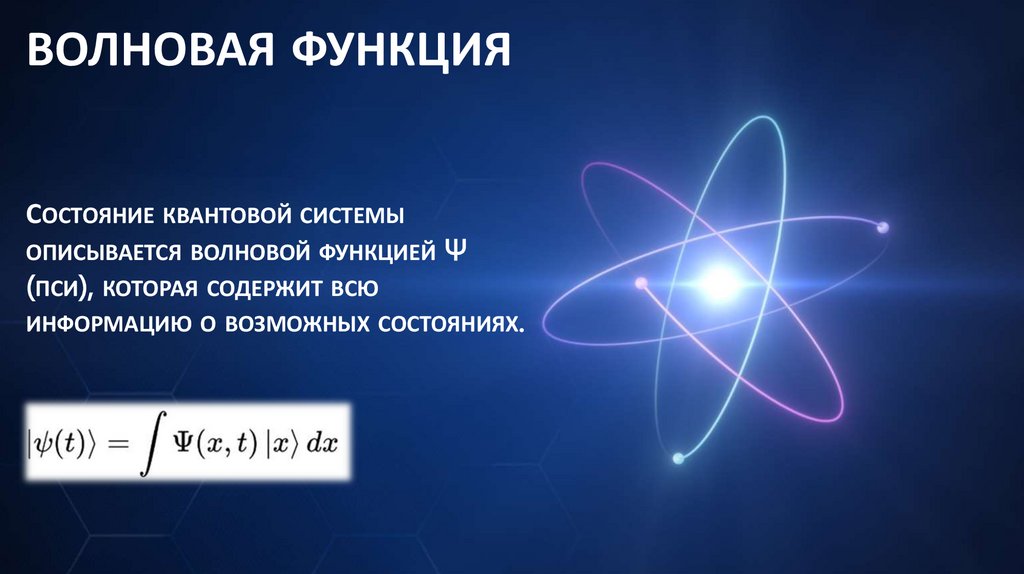 ВОЛНОВАЯ ФУНКЦИЯ

Состояние квантовой системы описывается волновой функцией Ψ (пси), которая содержит всю информацию о возможных состояниях.

$|\psi(t)\rangle = \int \Psi(x,t)\,|x\rangle\,dx$